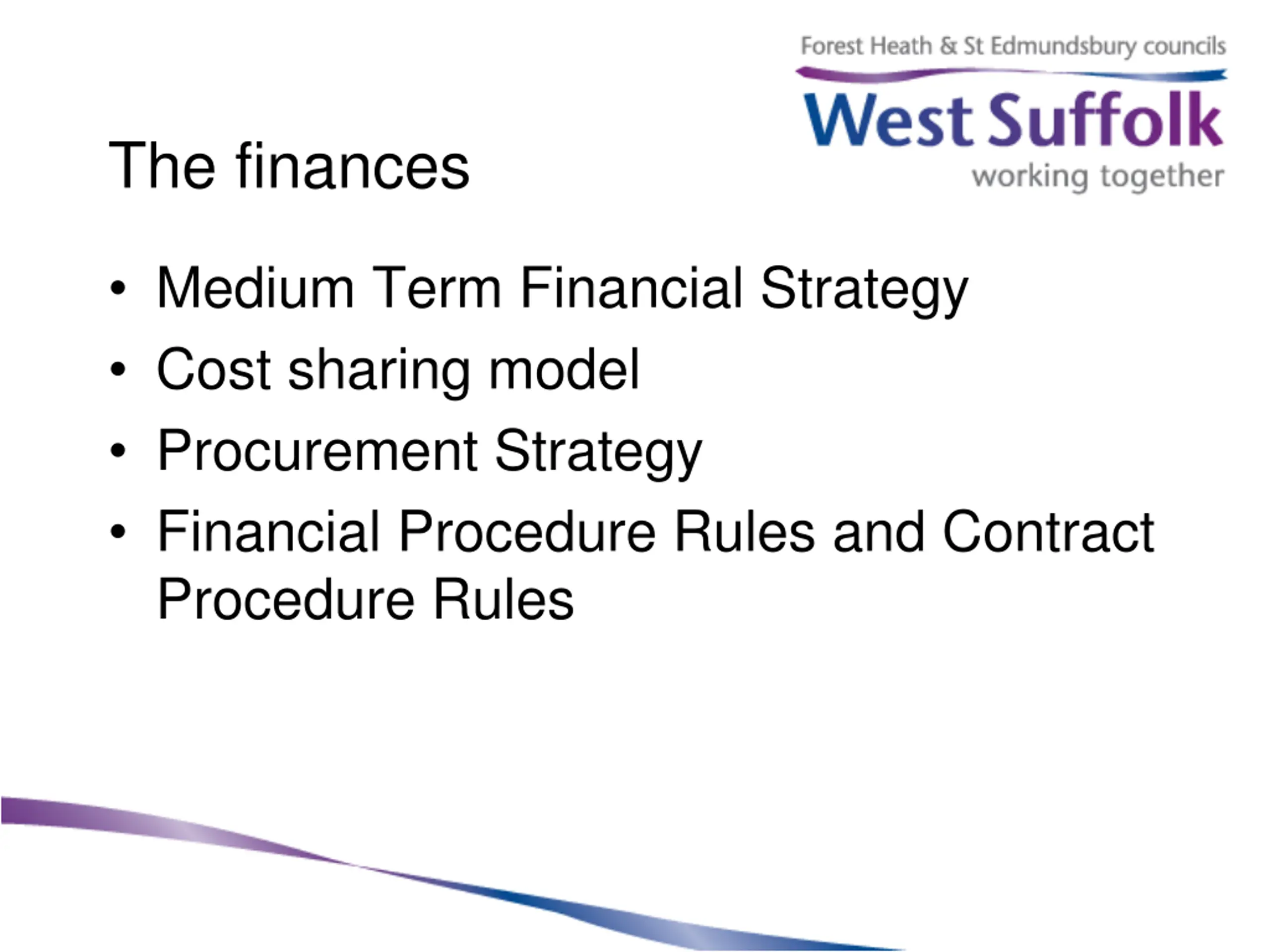 Forest Heath & St Edmundsbury councils
West Suffolk
working together

The finances

• Medium Term Financial Strategy
• Cost sharing model
• Procurement Strategy
• Financial Procedure Rules and Contract Procedure Rules